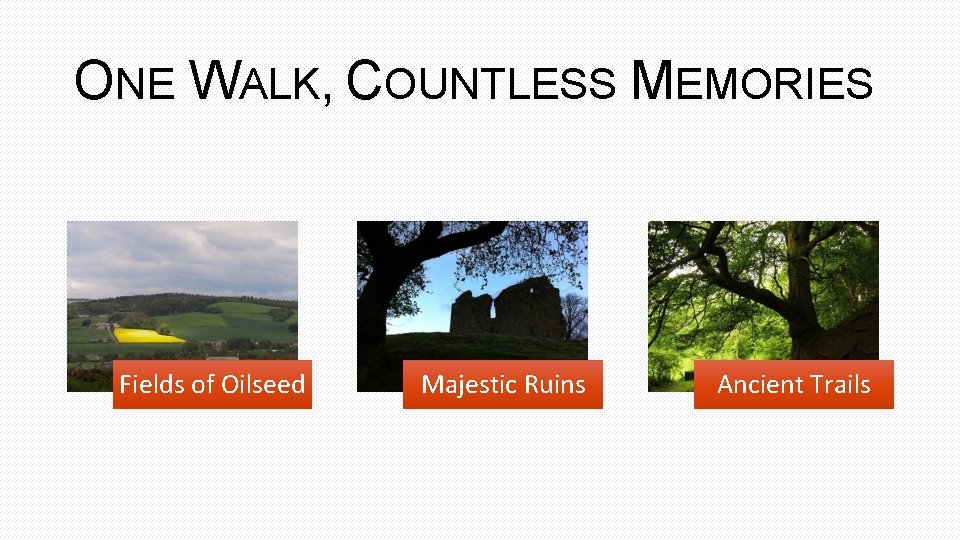 ONE WALK, COUNTLESS MEMORIES

Fields of Oilseed

Majestic Ruins

Ancient Trails